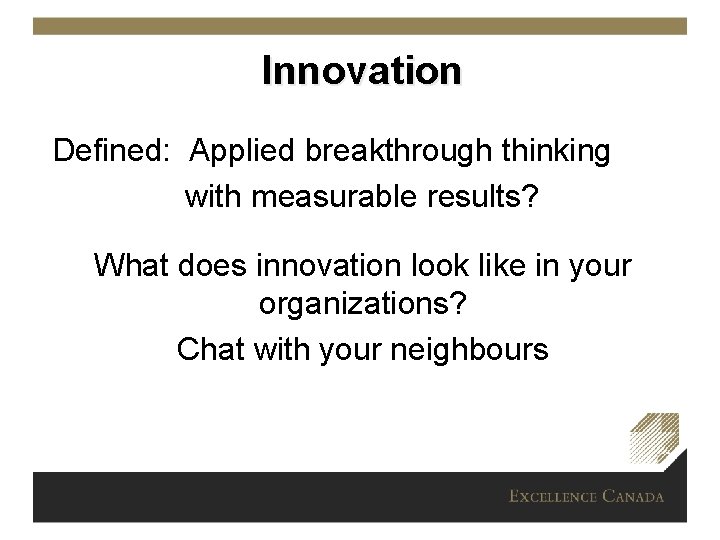 Innovation

Defined: Applied breakthrough thinking with measurable results?

What does innovation look like in your organizations?

Chat with your neighbours

EXCELLENCE CANADA